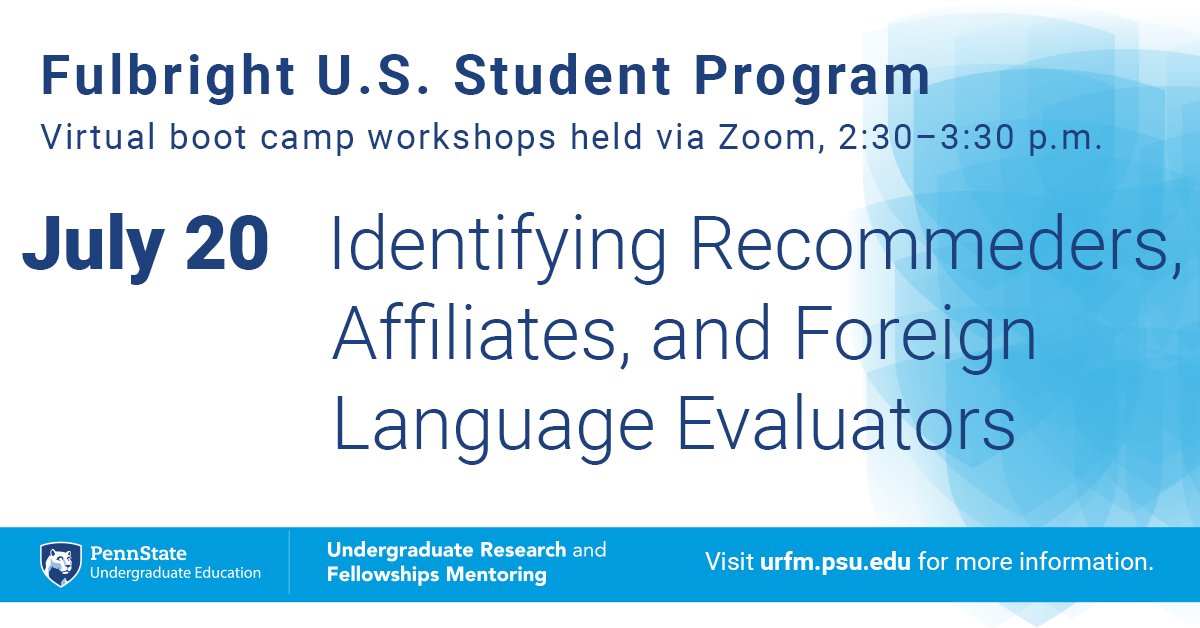 Fulbright U.S. Student Program
Virtual boot camp workshops held via Zoom, 2:30–3:30 p.m.

July 20 Identifying Recommeders, Affiliates, and Foreign Language Evaluators

PennState
Undergraduate Education

Undergraduate Research and Fellowships Mentoring

Visit urfm.psu.edu for more information.